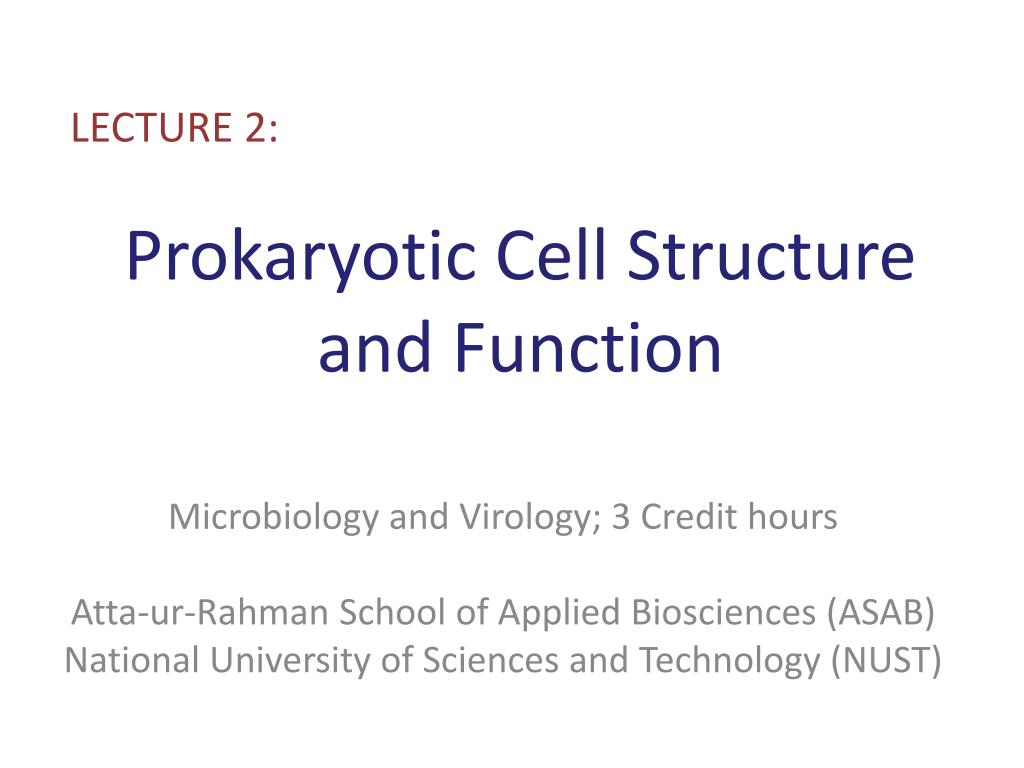 LECTURE 2:

Prokaryotic Cell Structure and Function

Microbiology and Virology; 3 Credit hours

Atta-ur-Rahman School of Applied Biosciences (ASAB)
National University of Sciences and Technology (NUST)